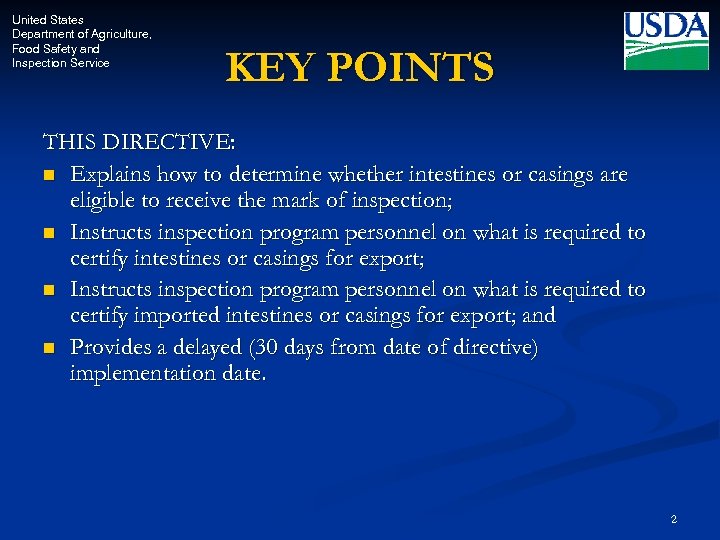 United States
Department of Agriculture,
Food Safety and
Inspection Service

USDA

KEY POINTS

THIS DIRECTIVE:

- Explains how to determine whether intestines or casings are eligible to receive the mark of inspection;
- Instructs inspection program personnel on what is required to certify intestines or casings for export;
- Instructs inspection program personnel on what is required to certify imported intestines or casings for export; and
- Provides a delayed (30 days from date of directive) implementation date.

2